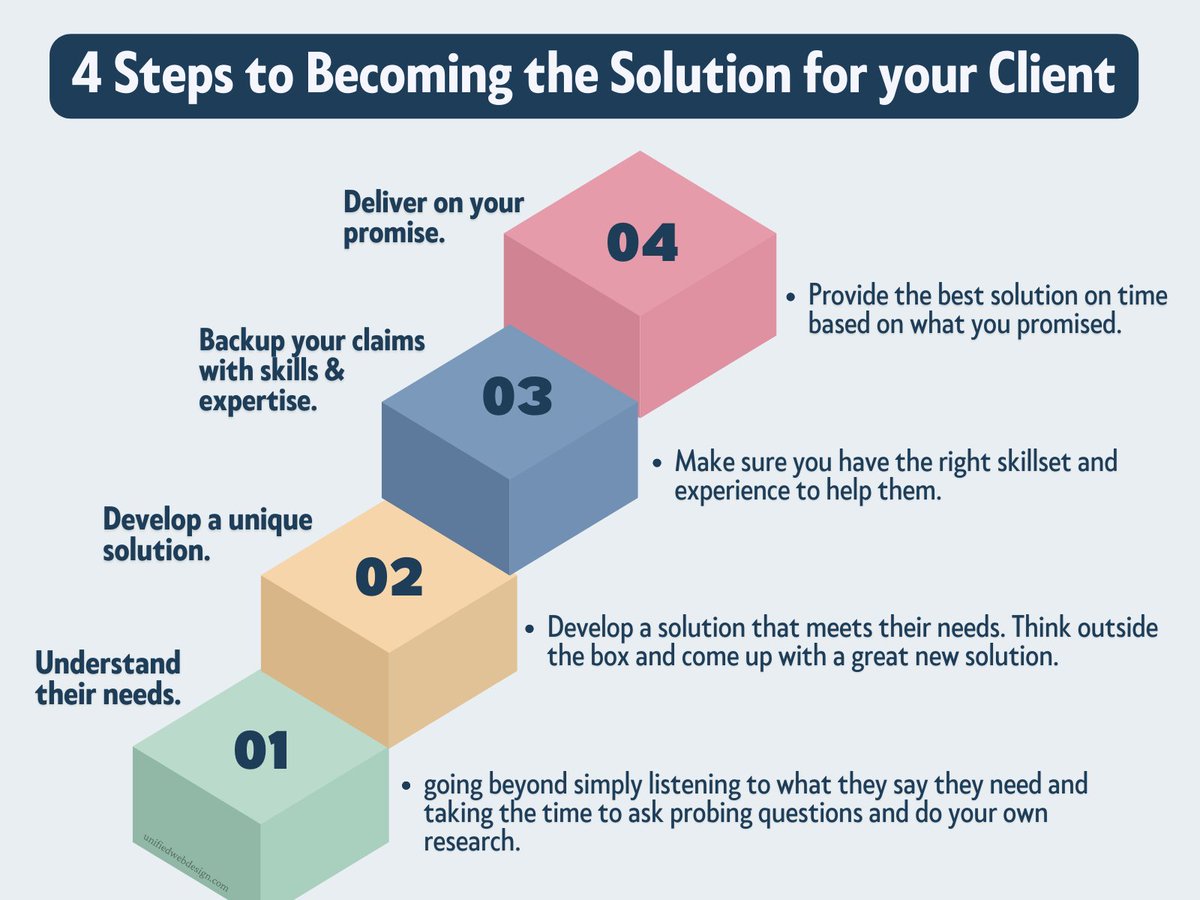 4 Steps to Becoming the Solution for your Client

Deliver on your promise.

04

• Provide the best solution on time based on what you promised.

Backup your claims with skills & expertise.

03

• Make sure you have the right skillset and experience to help them.

Develop a unique solution.

02

• Develop a solution that meets their needs. Think outside the box and come up with a great new solution.

Understand their needs.

01

• going beyond simply listening to what they say they need and taking the time to ask probing questions and do your own research.

unifiedwebdesign.com